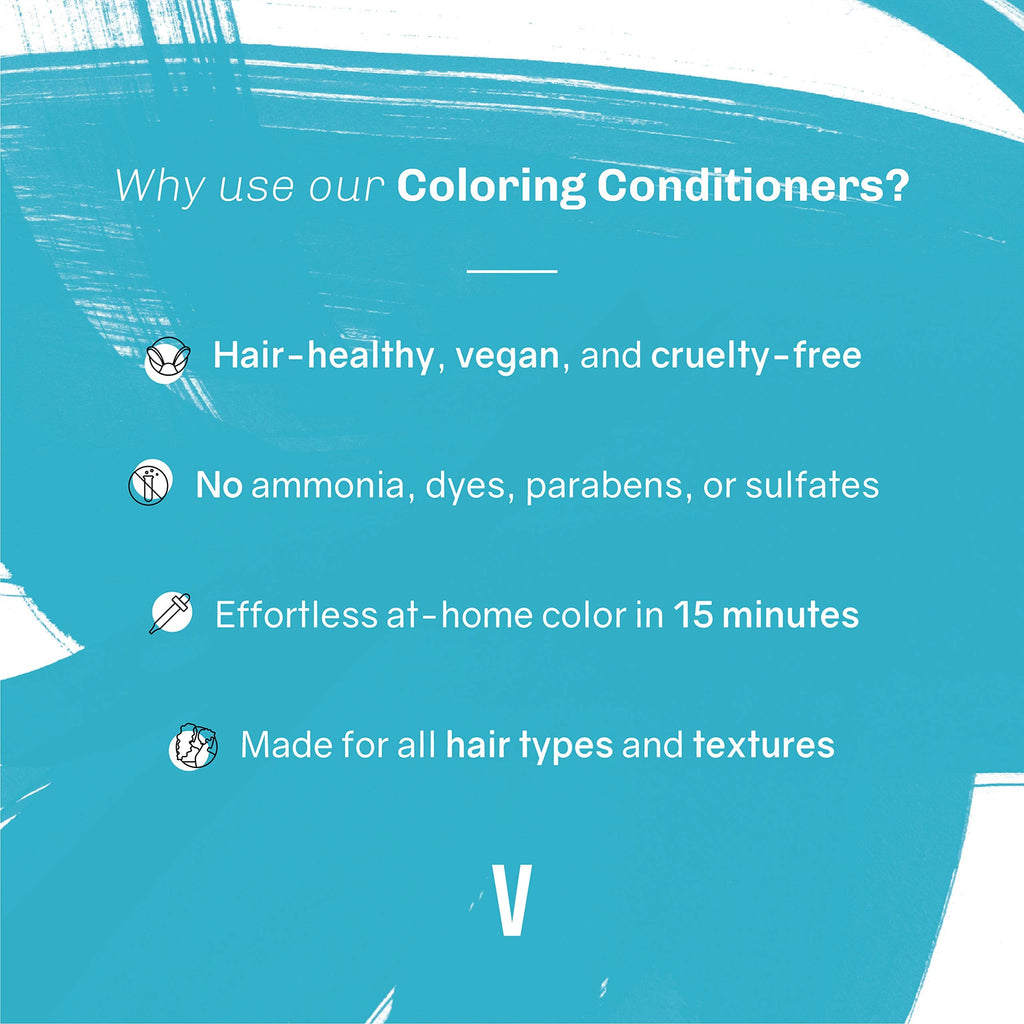 Why use our Coloring Conditioners?

Hair-healthy, vegan, and cruelty-free

No ammonia, dyes, parabens, or sulfates

Effortless at-home color in 15 minutes

Made for all hair types and textures

V